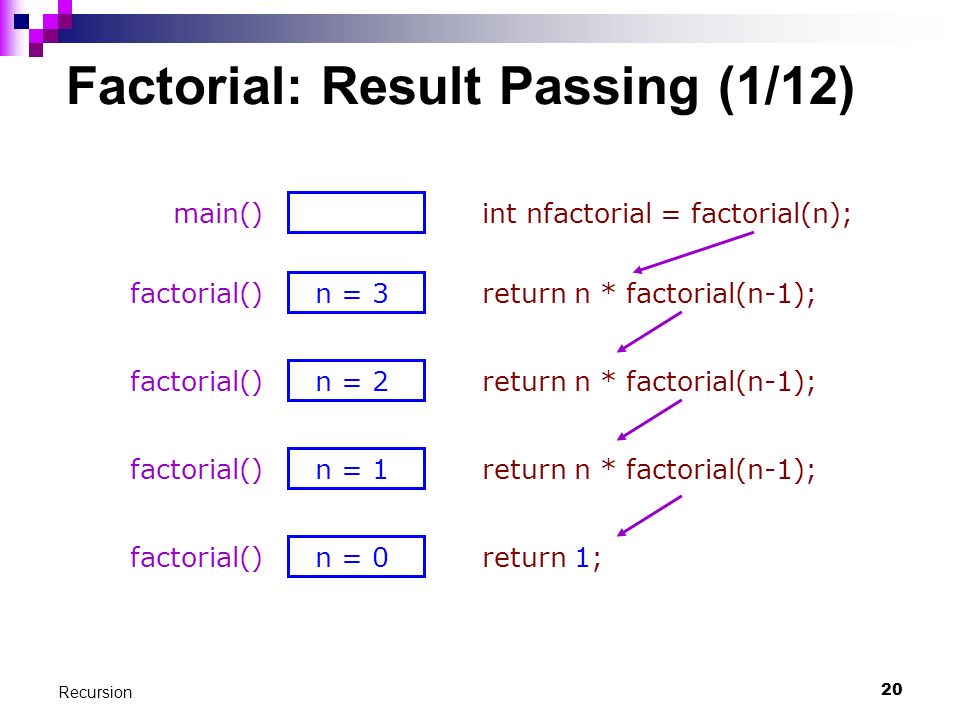 Factorial: Result Passing (1/12)

main()

int nfactorial = factorial(n);

factorial() n = 3 return n * factorial(n-1);

factorial() n = 2 return n * factorial(n-1);

factorial() n = 1 return n * factorial(n-1);

factorial() n = 0 return 1;

Recursion

20